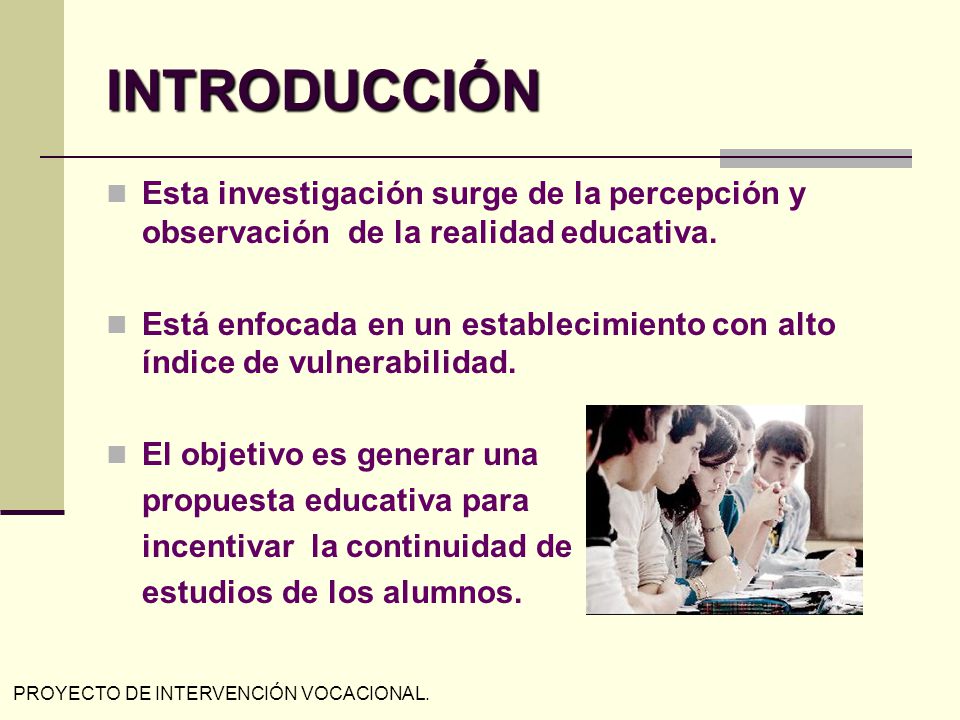 INTRODUCCIÓN

Esta investigación surge de la percepción y observación de la realidad educativa.

Está enfocada en un establecimiento con alto índice de vulnerabilidad.

El objetivo es generar una propuesta educativa para incentivar la continuidad de estudios de los alumnos.

PROYECTO DE INTERVENCIÓN VOCACIONAL.